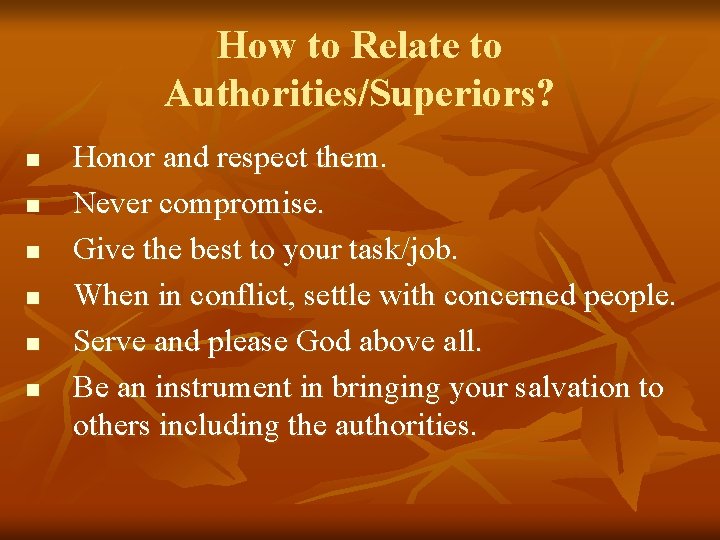 How to Relate to Authorities/Superiors?

- Honor and respect them.
- Never compromise.
- Give the best to your task/job.
- When in conflict, settle with concerned people.
- Serve and please God above all.
- Be an instrument in bringing your salvation to others including the authorities.